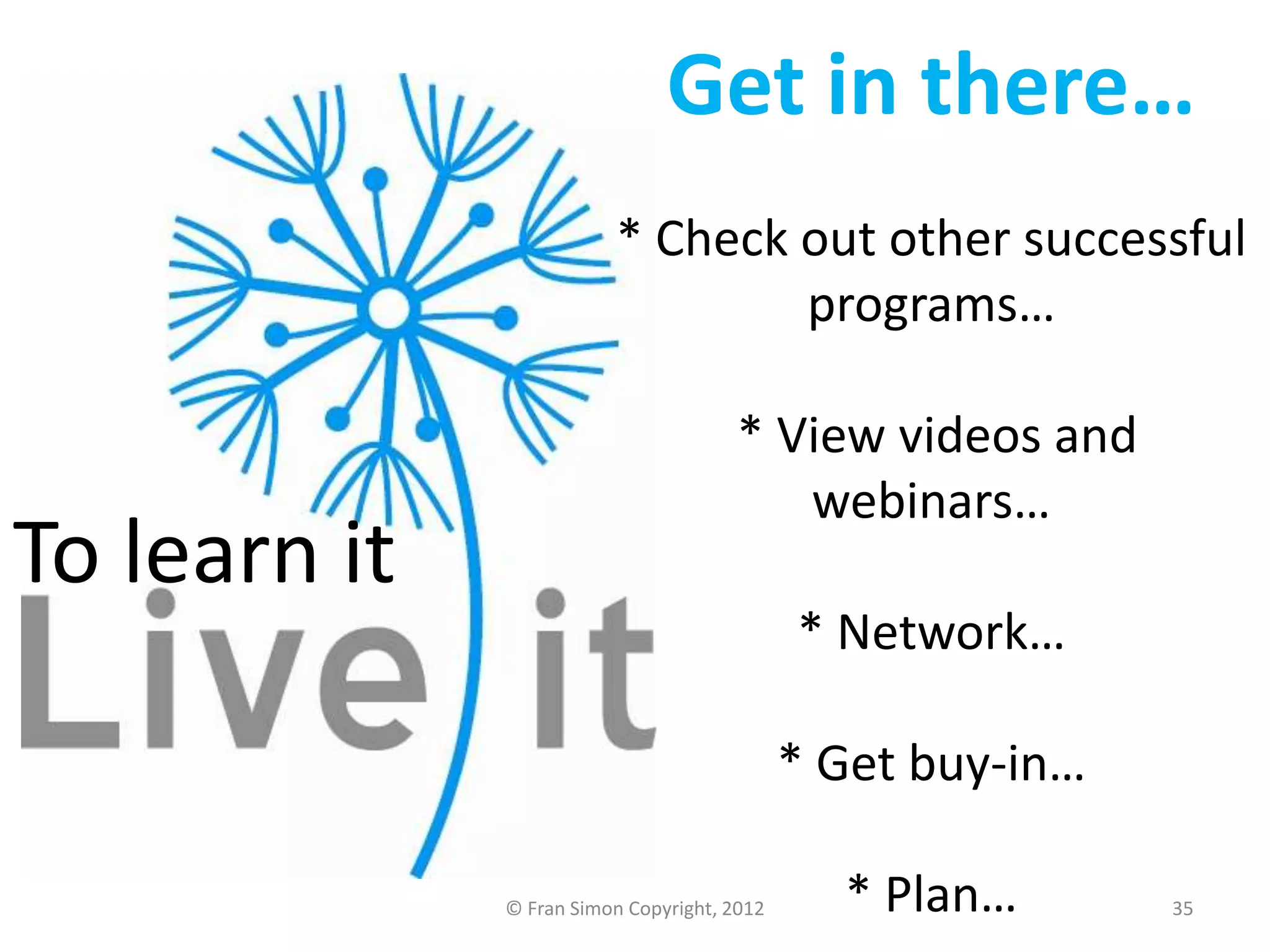 Get in there…

* Check out other successful programs…

* View videos and webinars…

* Network…

* Get buy-in…

* Plan…

To learn it

Live it

© Fran Simon Copyright, 2012

35